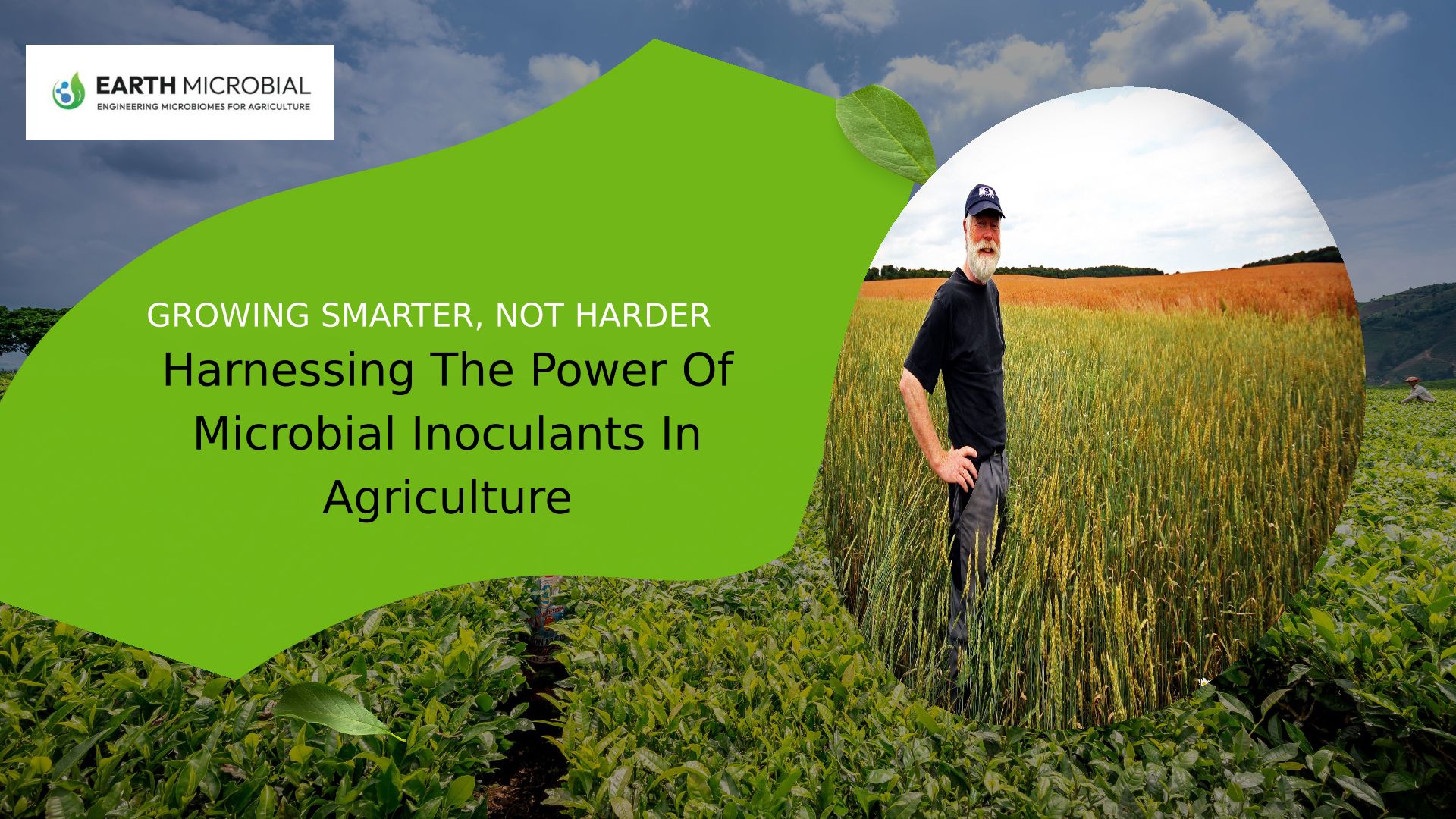 EARTH MICROBIAL
ENGINEERING MICROBIOMES FOR AGRICULTURE

GROWING SMARTER, NOT HARDER

Harnessing The Power Of Microbial Inoculants In Agriculture